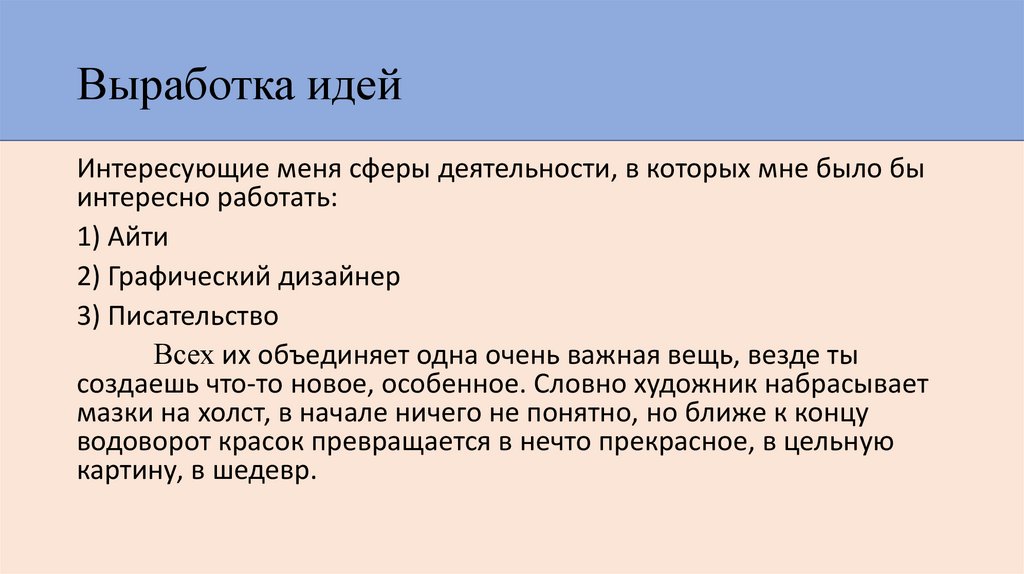 Выработка идей

Интересующие меня сферы деятельности, в которых мне было бы интересно работать:

1) Айти

2) Графический дизайнер

3) Писательство

Всех их объединяет одна очень важная вещь, везде ты создаешь что-то новое, особенное. Словно художник набрасывает мазки на холст, в начале ничего не понятно, но ближе к концу водоворот красок превращается в нечто прекрасное, в цельную картину, в шедевр.